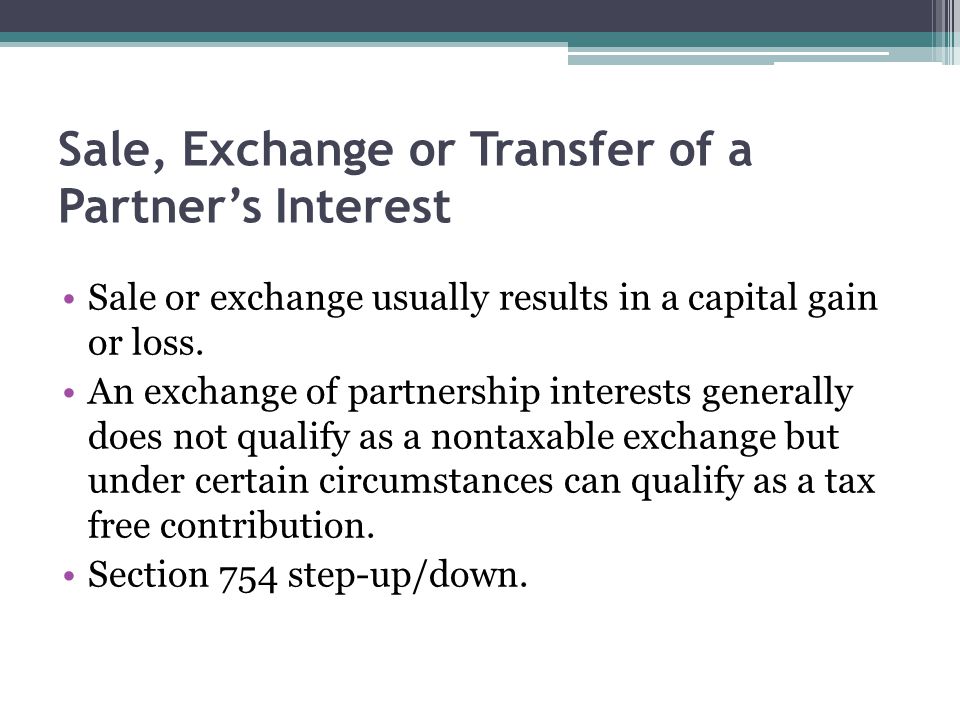 Sale, Exchange or Transfer of a Partner’s Interest

• Sale or exchange usually results in a capital gain or loss.
• An exchange of partnership interests generally does not qualify as a nontaxable exchange but under certain circumstances can qualify as a tax free contribution.
• Section 754 step-up/down.